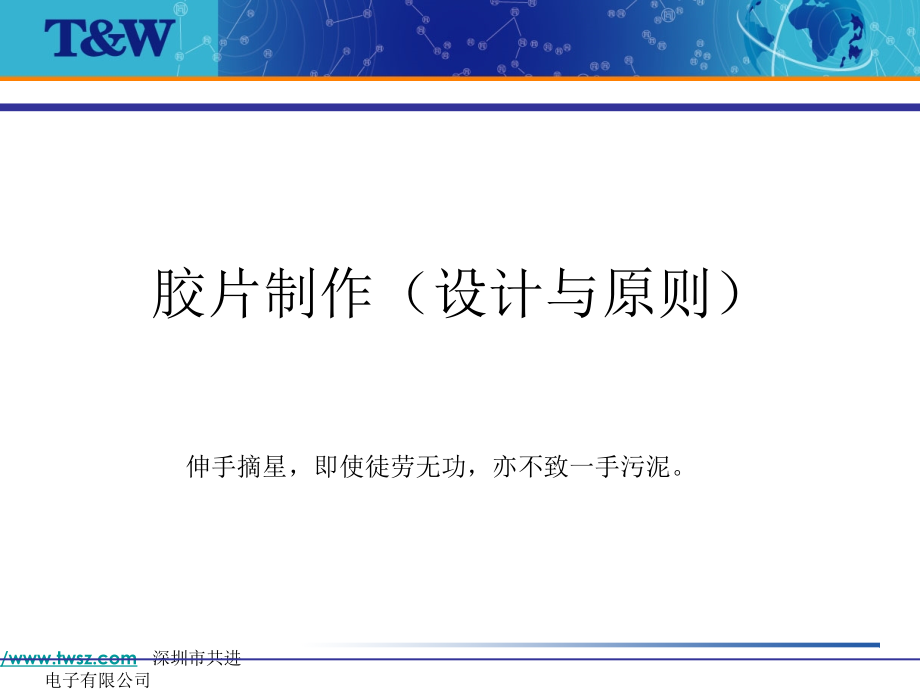 T&W

胶片制作（设计与原则）

伸手摘星，即使徒劳无功，亦不致一手污泥。

/www.twsz.com 深圳市共进电子有限公司